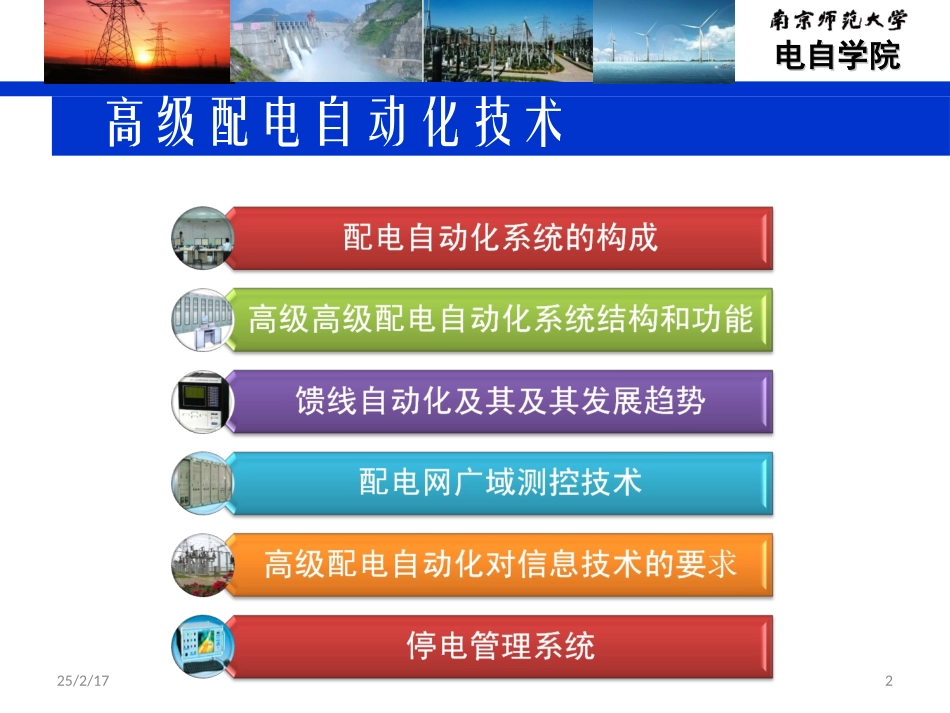 南京师范大学
电自学院

高级配电自动化技术

配电自动化系统的构成

高级高级配电自动化系统结构和功能

馈线自动化及其及其发展趋势

配电网广域测控技术

高级配电自动化对信息技术的要求

停电管理系统

25/2/17

2